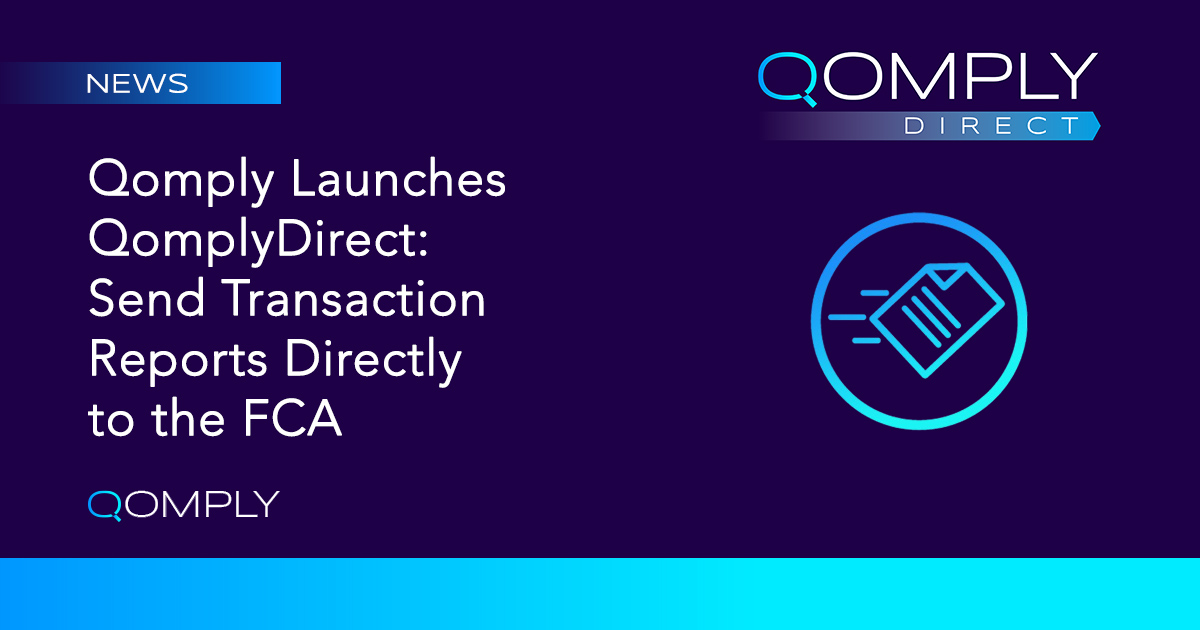 NEWS

QOMPLY
DIRECT

Qomply Launches QomplyDirect: Send Transaction Reports Directly to the FCA

QOMPLY